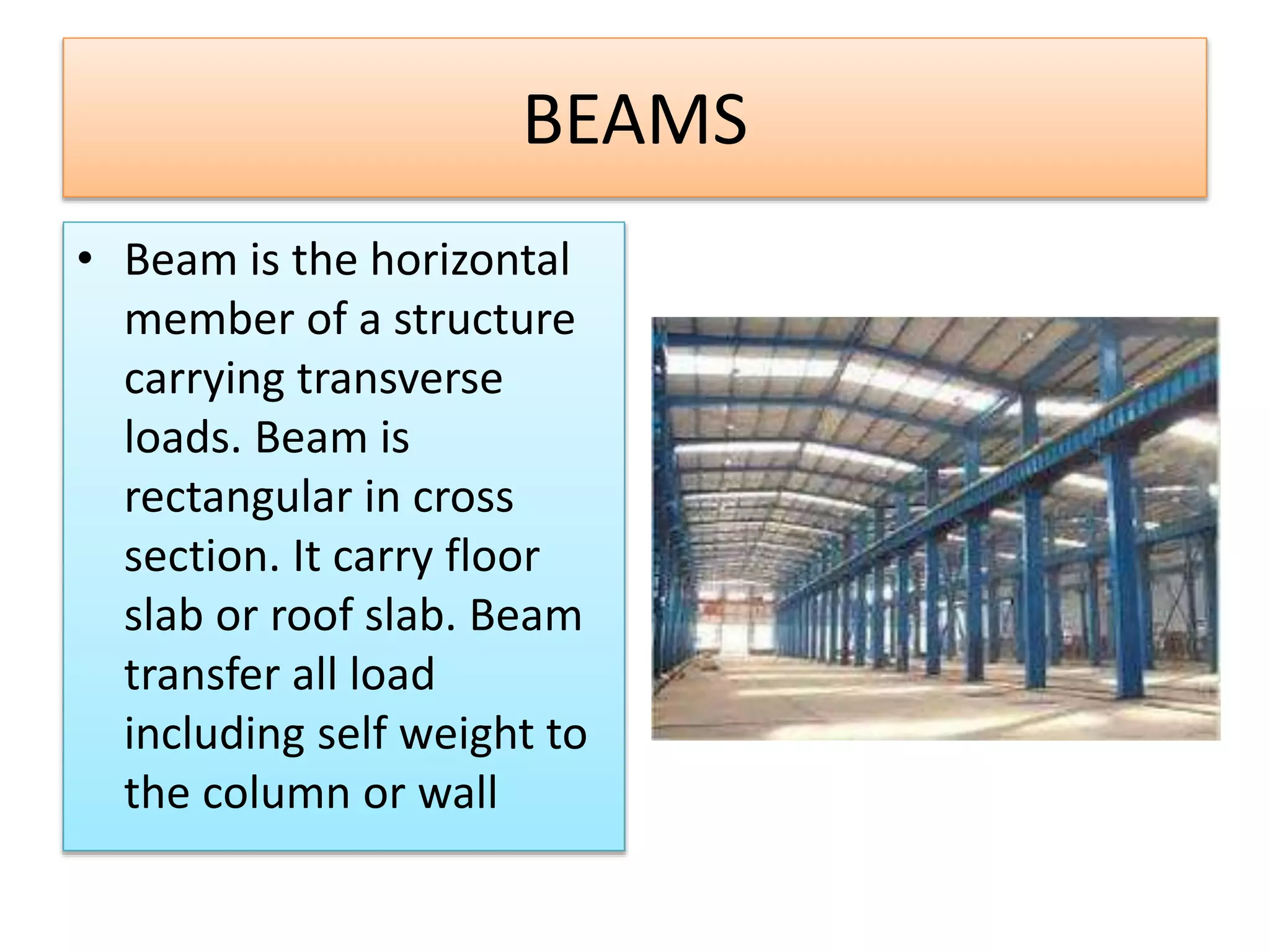 BEAMS

• Beam is the horizontal member of a structure carrying transverse loads. Beam is rectangular in cross section. It carry floor slab or roof slab. Beam transfer all load including self weight to the column or wall